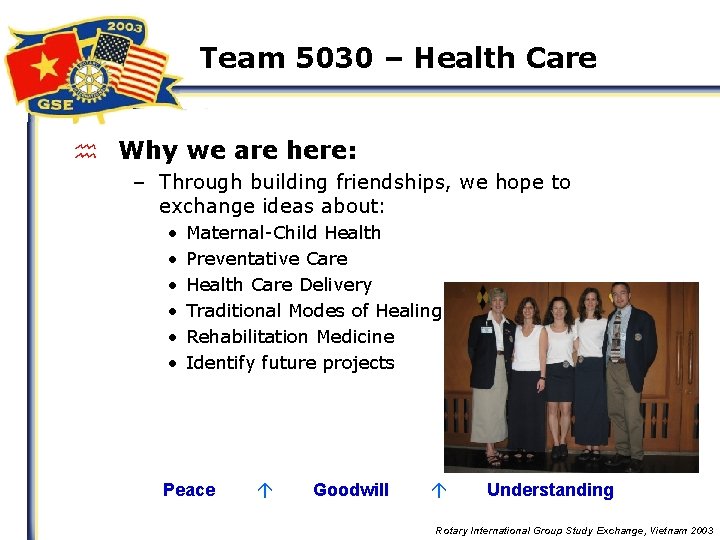 2003

GSE

Team 5030 – Health Care

Why we are here:

– Through building friendships, we hope to exchange ideas about:

• Maternal-Child Health
• Preventative Care
• Health Care Delivery
• Traditional Modes of Healing
• Rehabilitation Medicine
• Identify future projects

Peace ↑ Goodwill ↑ Understanding

Rotary International Group Study Exchange, Vietnam 2003